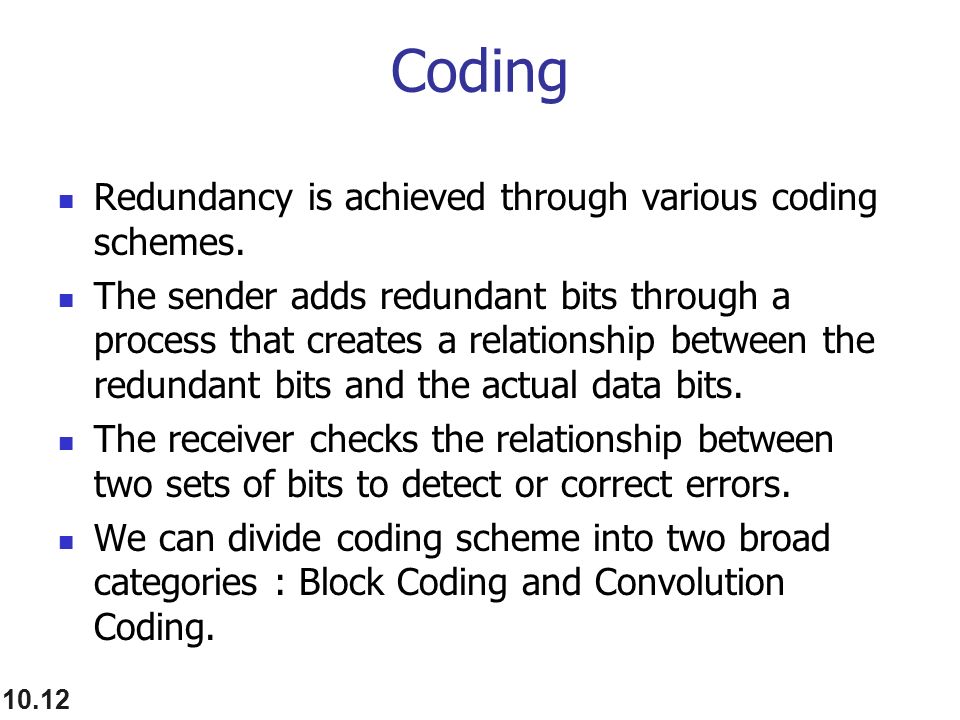 Coding

- Redundancy is achieved through various coding schemes.
- The sender adds redundant bits through a process that creates a relationship between the redundant bits and the actual data bits.
- The receiver checks the relationship between two sets of bits to detect or correct errors.
- We can divide coding scheme into two broad categories : Block Coding and Convolution Coding.

10.12